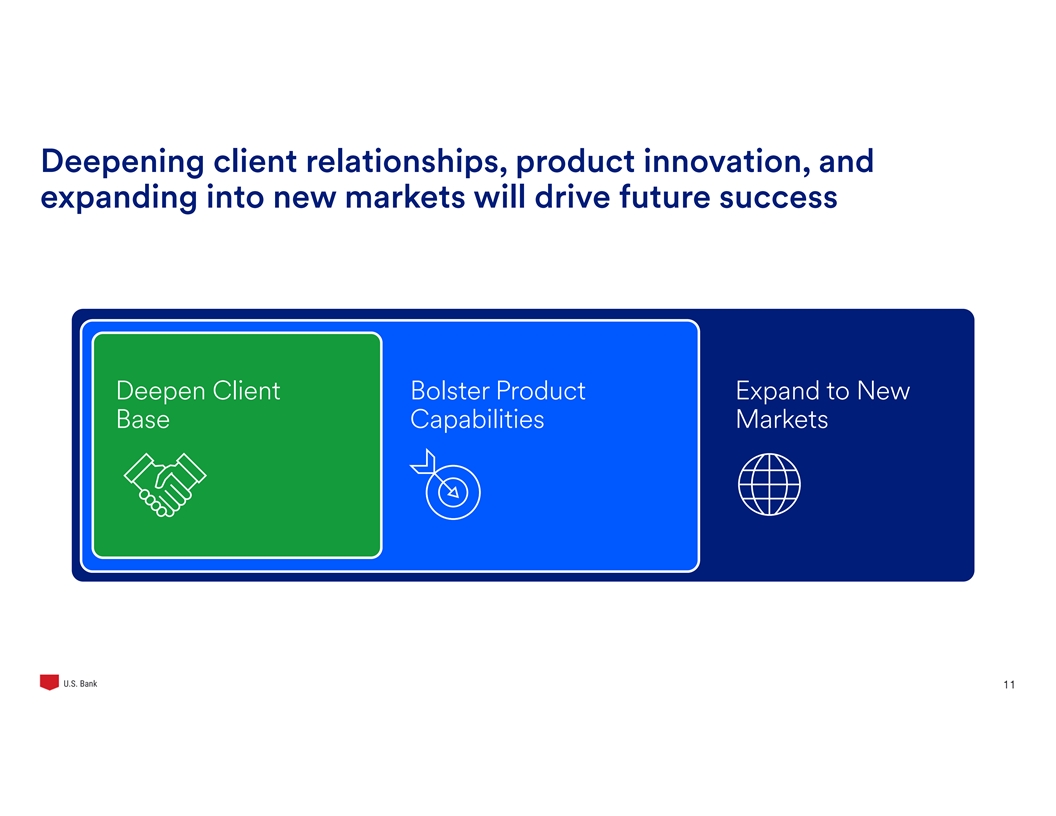 Deepening client relationships, product innovation, and expanding into new markets will drive future success

Deepen Client Base

Bolster Product Capabilities

Expand to New Markets

U.S. Bank

11